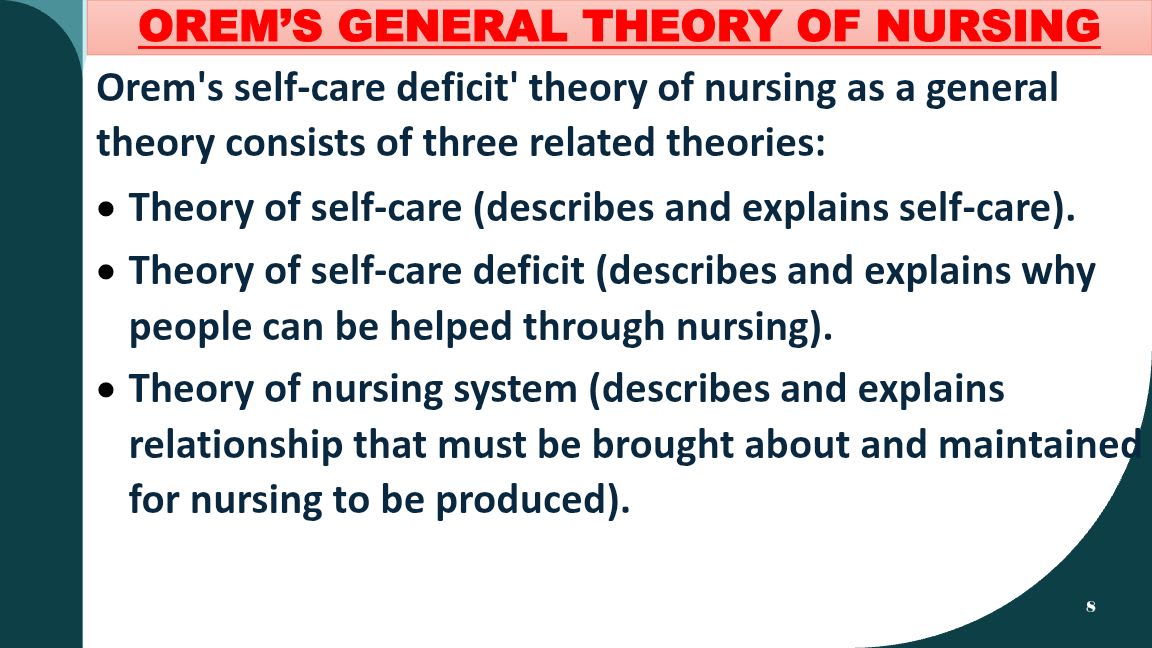 OREM'S GENERAL THEORY OF NURSING

Orem's self-care deficit' theory of nursing as a general theory consists of three related theories:

• Theory of self-care (describes and explains self-care).

• Theory of self-care deficit (describes and explains why people can be helped through nursing).

• Theory of nursing system (describes and explains relationship that must be brought about and maintained for nursing to be produced).

8